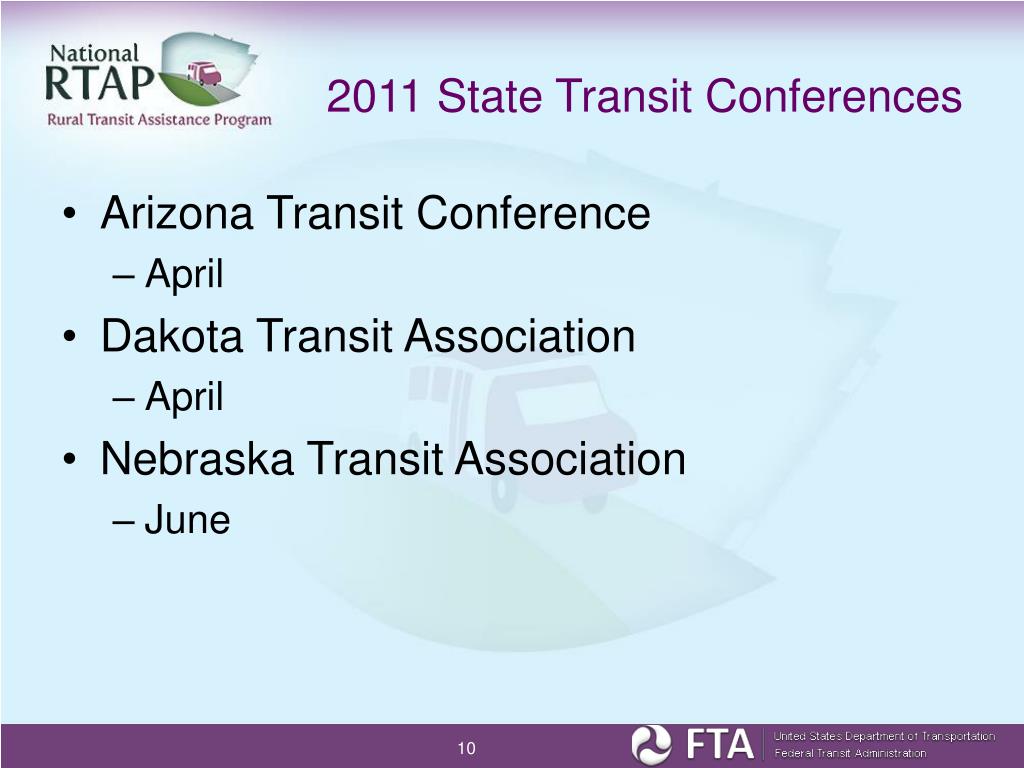 National RTAP
Rural Transit Assistance Program

2011 State Transit Conferences

• Arizona Transit Conference
– April
• Dakota Transit Association
– April
• Nebraska Transit Association
– June

10

FTA United States Department of Transportation
Federal Transit Administration